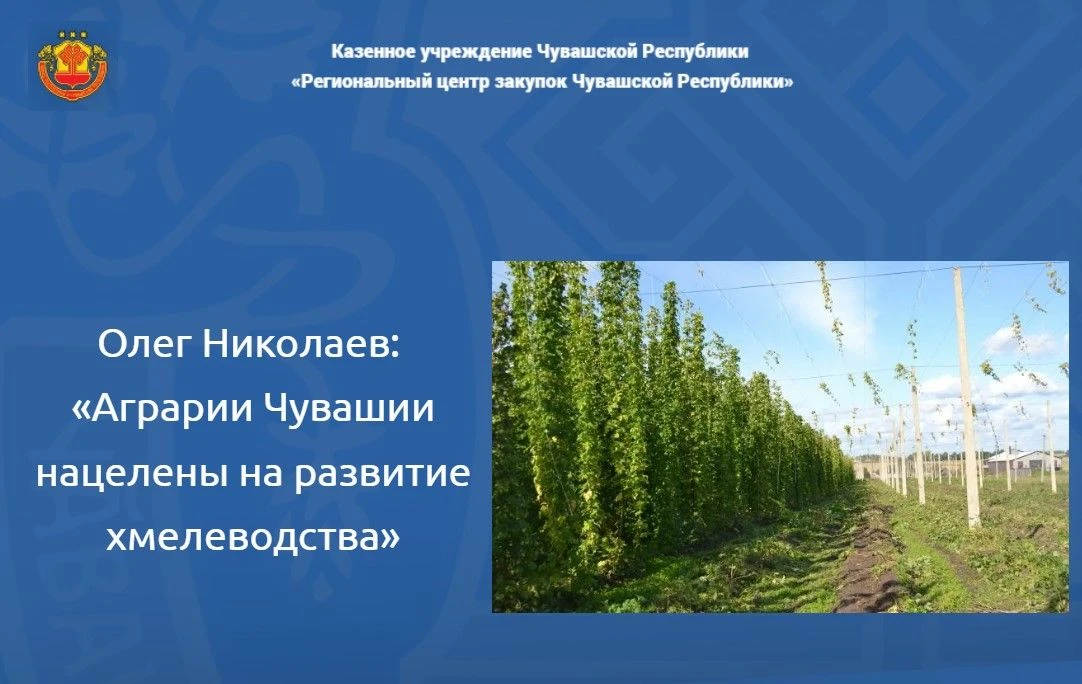 Казенное учреждение Чувашской Республики
«Региональный центр закупок Чувашской Республики»

Олег Николаев: «Аграрии Чувашии нацелены на развитие хмелеводства»